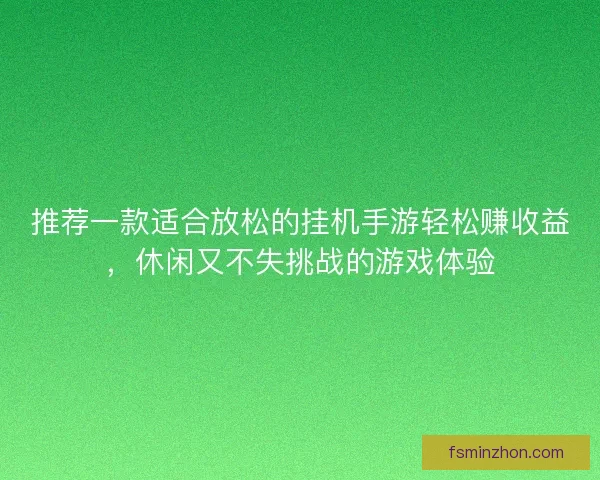 推荐一款适合放松的挂机手游轻松赚收益，休闲又不失挑战的游戏体验

fsminzhon.com